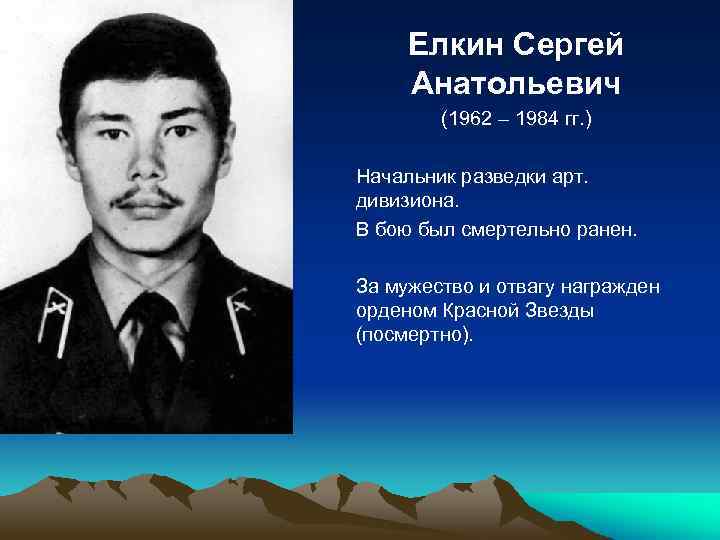 Елкин Сергей Анатольевич
(1962 – 1984 гг.)

Начальник разведки арт. дивизиона.
В бою был смертельно ранен.

За мужество и отвагу награжден орденом Красной Звезды (посмертно).